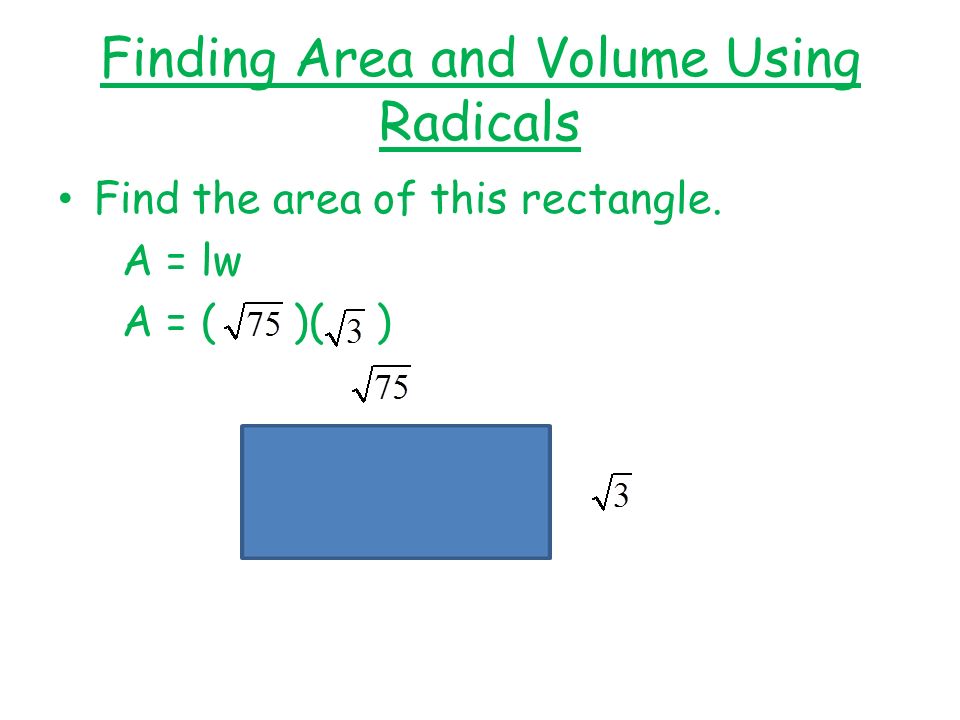 Finding Area and Volume Using Radicals

• Find the area of this rectangle.

A = lw

A = ( $\sqrt{75}$ )( $\sqrt{3}$ )

$\sqrt{75}$

$\sqrt{3}$